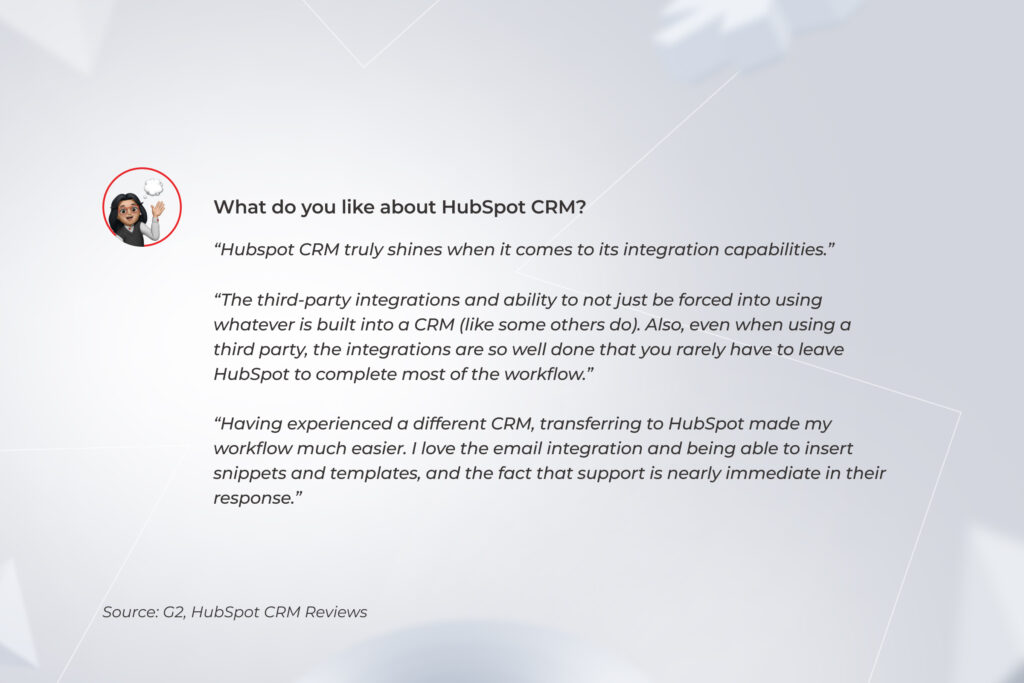 What do you like about HubSpot CRM?

“Hubspot CRM truly shines when it comes to its integration capabilities.”

“The third-party integrations and ability to not just be forced into using whatever is built into a CRM (like some others do). Also, even when using a third party, the integrations are so well done that you rarely have to leave HubSpot to complete most of the workflow.”

“Having experienced a different CRM, transferring to HubSpot made my workflow much easier. I love the email integration and being able to insert snippets and templates, and the fact that support is nearly immediate in their response.”

Source: G2, HubSpot CRM Reviews